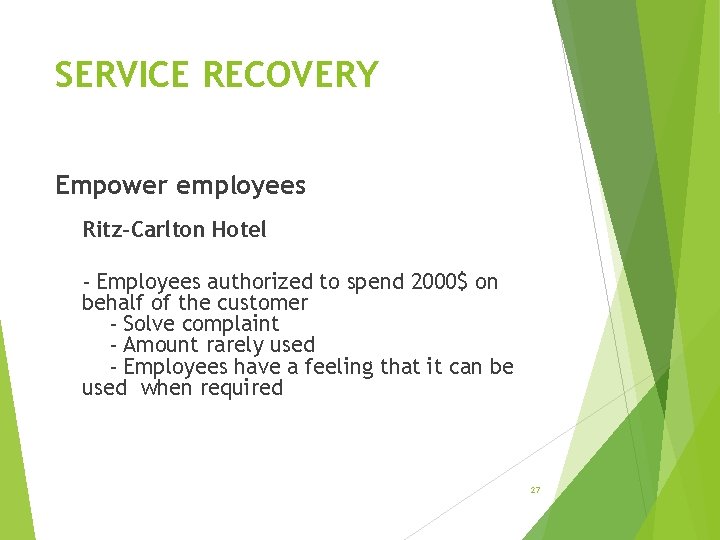 SERVICE RECOVERY

Empower employees

Ritz-Carlton Hotel

- Employees authorized to spend 2000$ on behalf of the customer
- Solve complaint
- Amount rarely used
- Employees have a feeling that it can be used when required

27